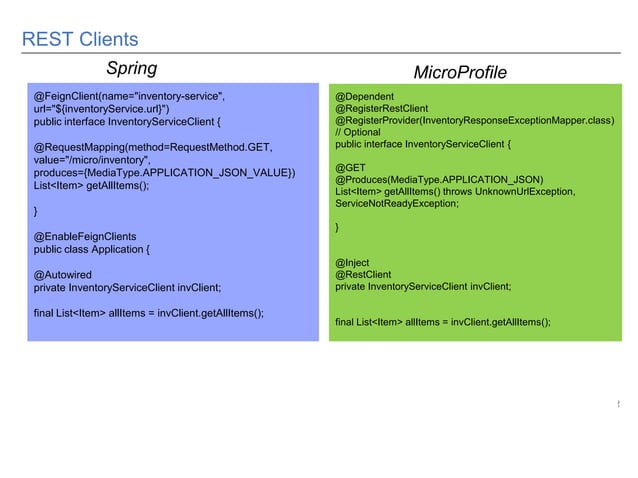 REST Clients

Spring

@FeignClient(name="inventory-service", url="${inventoryService.url}")
public interface InventoryServiceClient {

@RequestMapping(method=RequestMethod.GET, value="/micro/inventory", produces={MediaType.APPLICATION_JSON_VALUE})
List<Item> getAllItems();

}

@EnableFeignClients
public class Application {

@Autowired
private InventoryServiceClient invClient;

final List<Item> allItems = invClient.getAllItems();

MicroProfile

@Dependent
@RegisterRestClient
@RegisterProvider(InventoryResponseExceptionMapper.class)
// Optional
public interface InventoryServiceClient {

@GET
@Produces(MediaType.APPLICATION_JSON)
List<Item> getAllItems() throws UnknownUrlException, ServiceNotReadyException;

}

@Inject
@RestClient
private InventoryServiceClient invClient;

final List<Item> allItems = invClient.getAllItems();